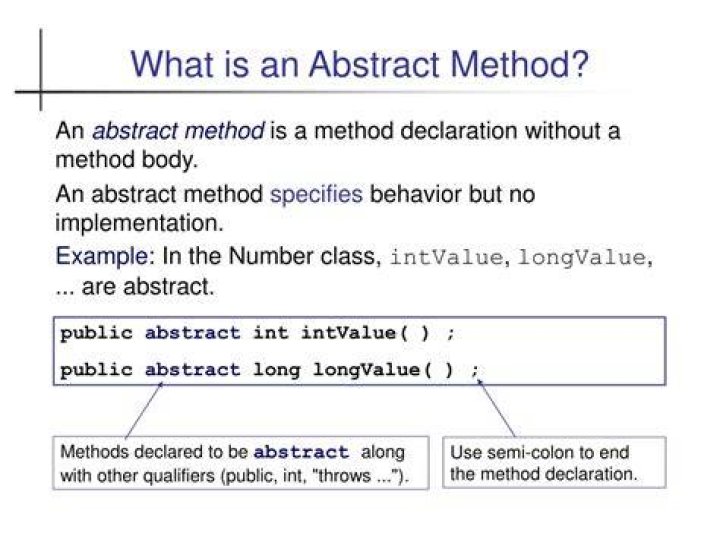 What is an Abstract Method?

An abstract method is a method declaration without a method body.

An abstract method specifies behavior but no implementation.

Example: In the Number class, intValue, longValue, ... are abstract.

public abstract int intValue( ) ;

public abstract long longValue( ) ;

Methods declared to be abstract along with other qualifiers (public, int, "throws ...").

Use semi-colon to end the method declaration.